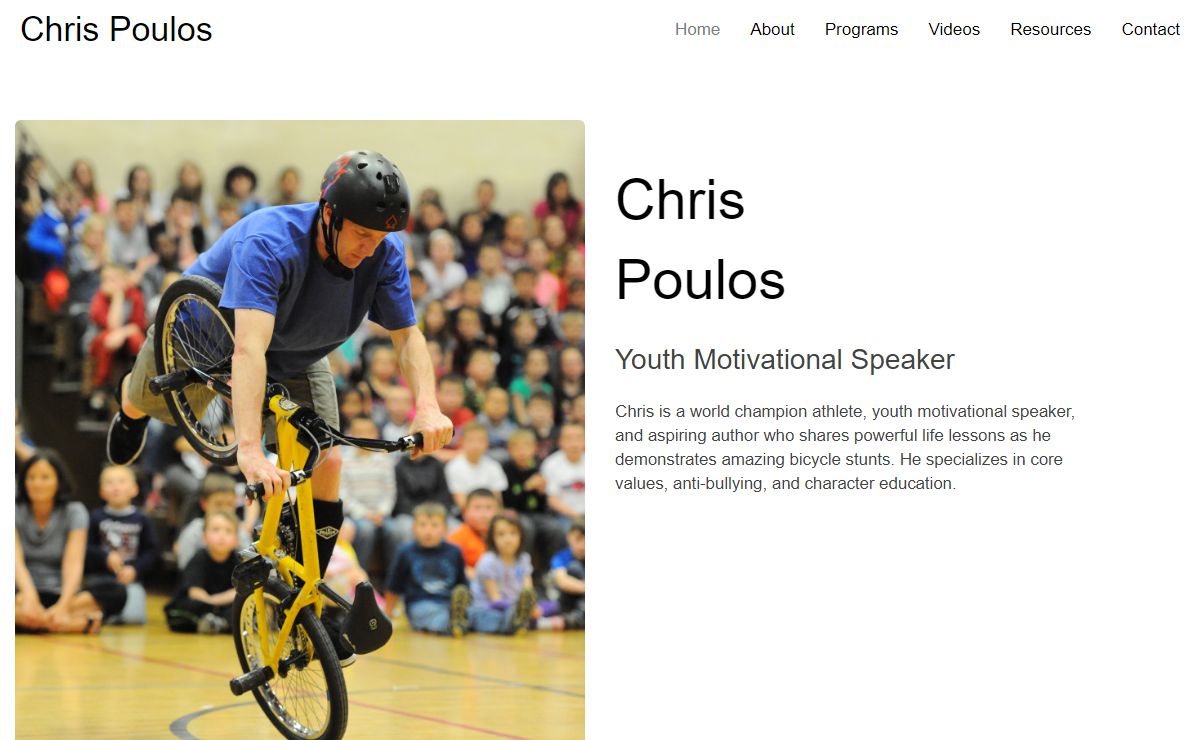 Chris Poulos

Home About Programs Videos Resources Contact

Chris Poulos

Youth Motivational Speaker

Chris is a world champion athlete, youth motivational speaker, and aspiring author who shares powerful life lessons as he demonstrates amazing bicycle stunts. He specializes in core values, anti-bullying, and character education.